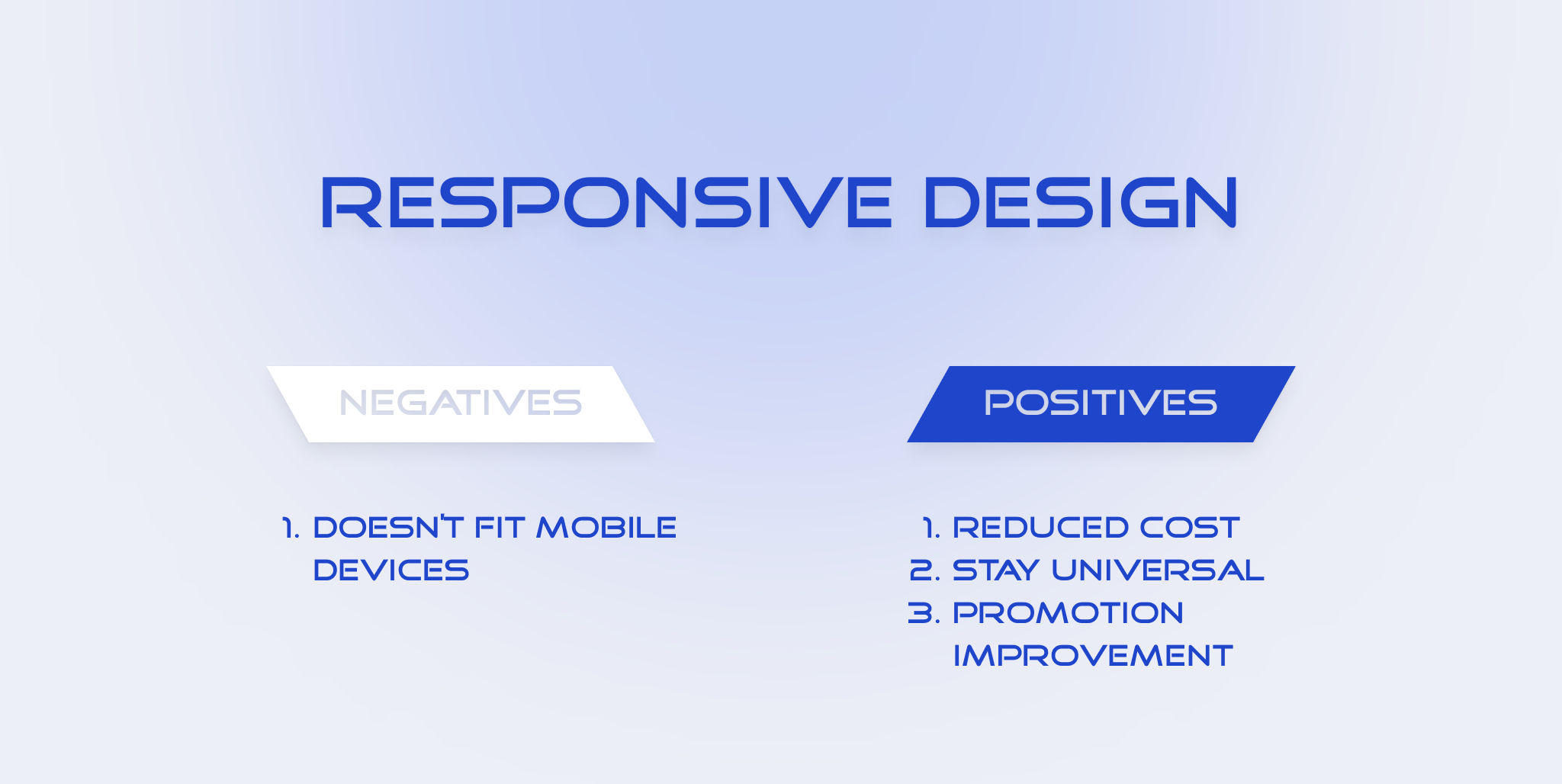 RESPONSIVE DESIGN

NEGATIVES

1. DOESN'T FIT MOBILE DEVICES

POSITIVES

1. REDUCED COST
2. STAY UNIVERSAL
3. PROMOTION IMPROVEMENT